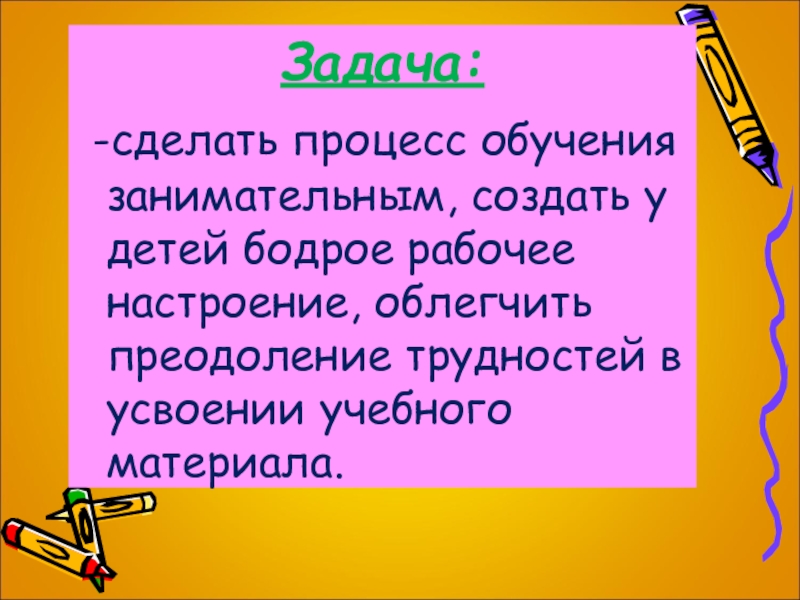 Задача:

-сделать процесс обучения занимательным, создать у детей бодрое рабочее настроение, облегчить преодоление трудностей в усвоении учебного материала.